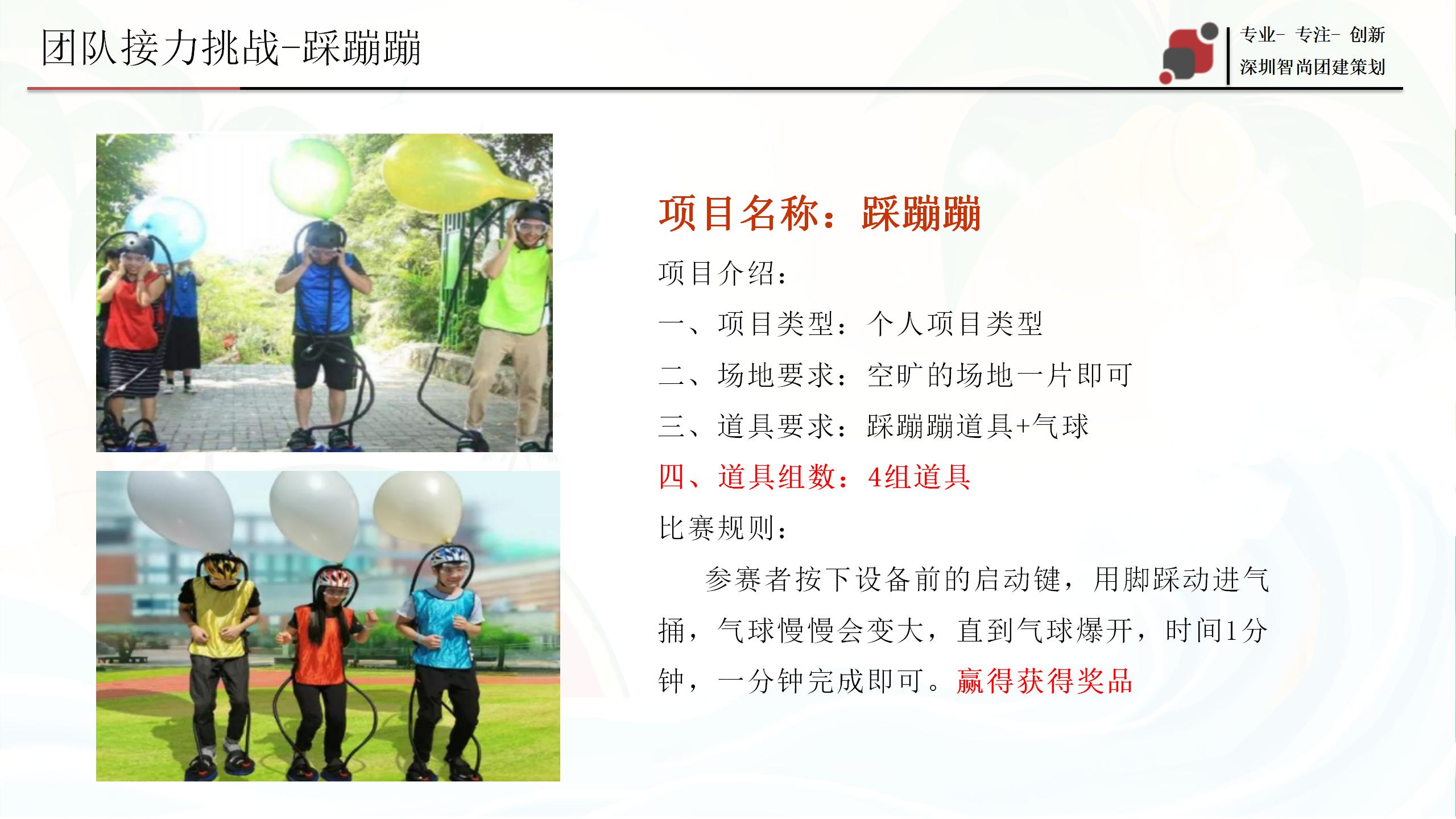 团队接力挑战-踩蹦蹦

专业- 专注- 创新
深圳智尚团建策划

项目名称：踩蹦蹦

项目介绍：

一、项目类型：个人项目类型

二、场地要求：空旷的场地一片即可

三、道具要求：踩蹦蹦道具+气球

四、道具组数：4组道具

比赛规则：

参赛者按下设备前的启动键，用脚踩动进气捅，气球慢慢会变大，直到气球爆开，时间1分钟，一分钟完成即可。赢得获得奖品